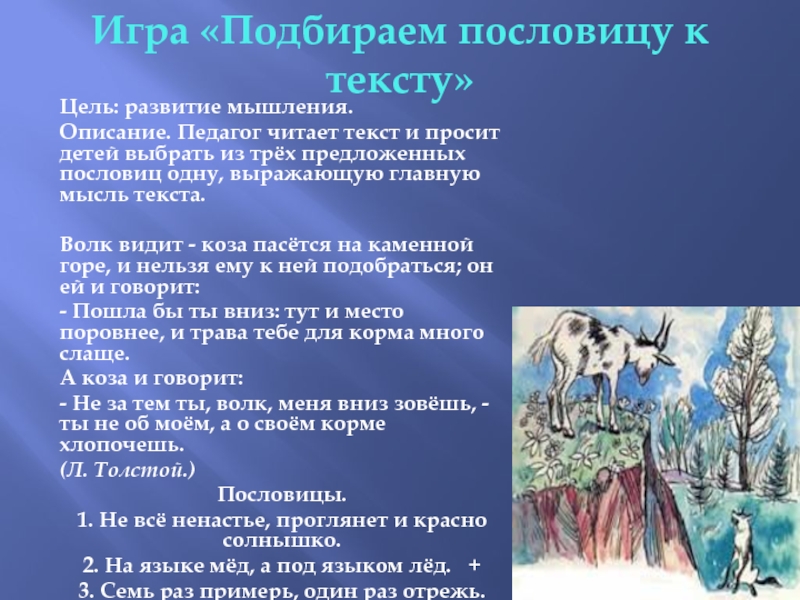 Игра «Подбираем пословицу к тексту»

Цель: развитие мышления.

Описание. Педагог читает текст и просит детей выбрать из трёх предложенных пословиц одну, выражающую главную мысль текста.

Волк видит - коза пасётся на каменной горе, и нельзя ему к ней подобраться; он ей и говорит:

- Пошла бы ты вниз: тут и место поровнее, и трава тебе для корма много слаще.

А коза и говорит:

- Не за тем ты, волк, меня вниз зовёшь, - ты не об моём, а о своём корме хлопочешь.

(Л. Толстой.)

Пословицы.

1. Не всё ненастье, проглянет и красно солнышко.

2. На языке мёд, а под языком лёд. +

3. Семь раз примерь, один раз отрежь.